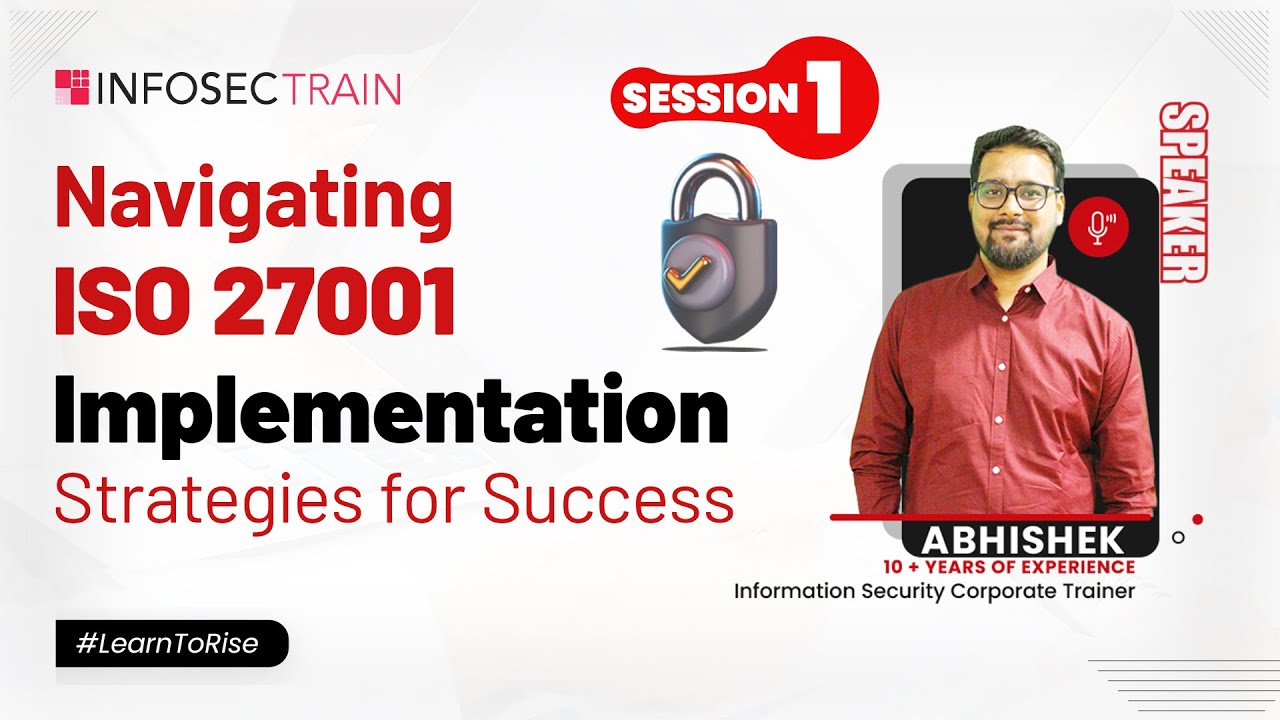 INFOSECTRAIN

SESSION 1

Navigating ISO 27001 Implementation Strategies for Success

SPEAKER

ABHISHEK
10 + YEARS OF EXPERIENCE
Information Security Corporate Trainer

#LearnToRise